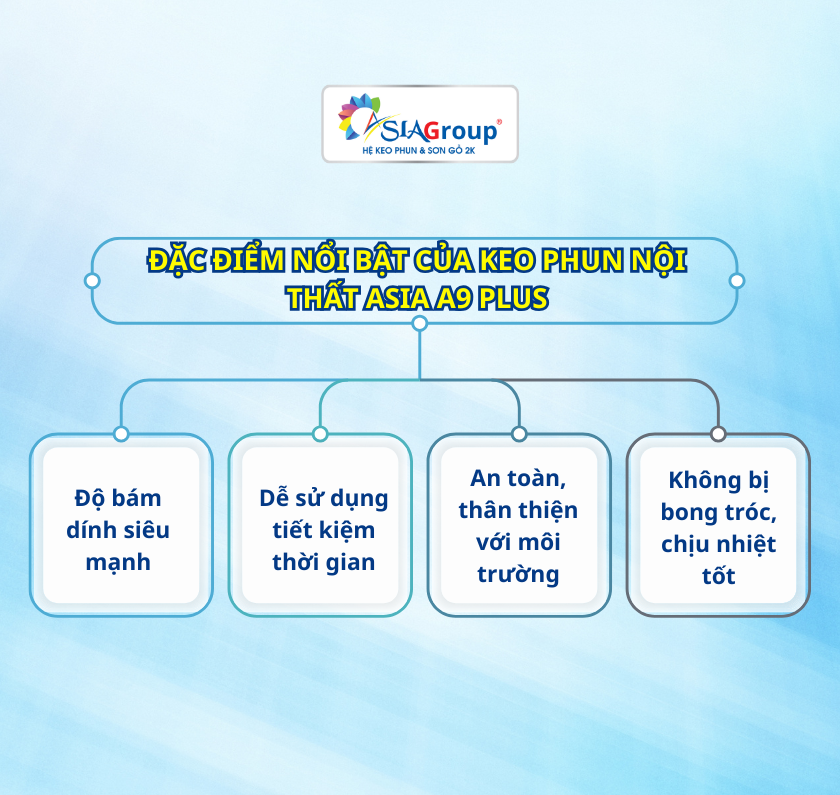 ASIAGroup®
HỆ KEO PHUN & SƠN GỖ 2K

ĐẶC ĐIỂM NỔI BẬT CỦA KEO PHUN NỘI THẤT ASIA A9 PLUS

Độ bám dính siêu mạnh

Dễ sử dụng tiết kiệm thời gian

An toàn, thân thiện với môi trường

Không bị bong tróc, chịu nhiệt tốt